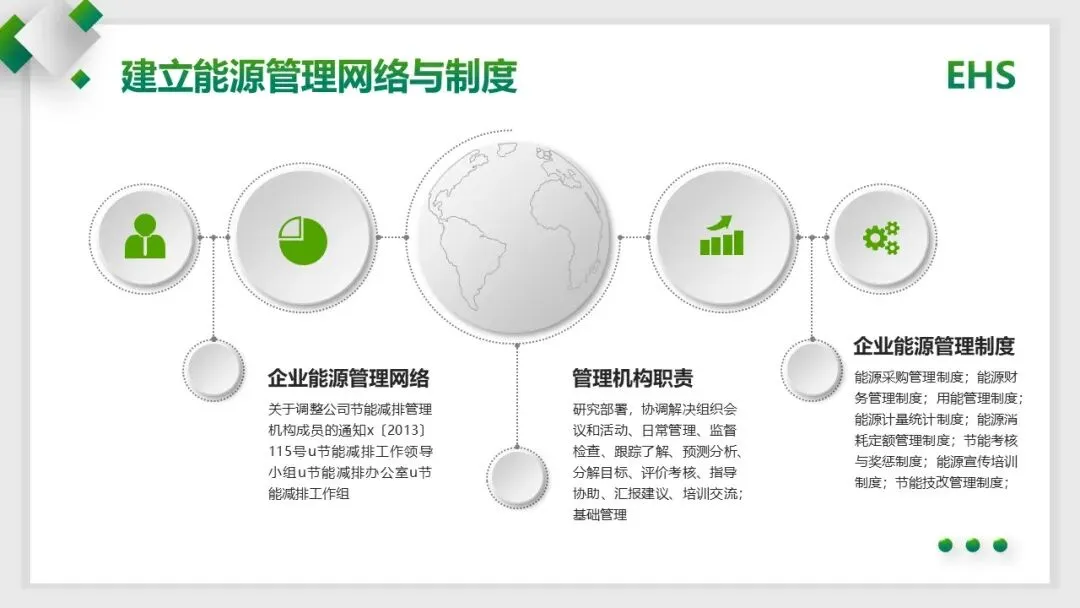 建立能源管理网络与制度

EHS

企业能源管理网络

关于调整公司节能减排管理机构成员的通知x〔2013〕115号u节能减排工作领导小组u节能减排办公室u节能减排工作组

管理机构职责

研究部署，协调解决组织会议和活动、日常管理、监督检查、跟踪了解、预测分析、分解目标、评价考核、指导协助、汇报建议、培训交流；基础管理

企业能源管理制度

能源采购管理制度；能源财务管理制度；用能管理制度；能源计量统计制度；能源消耗定额管理制度；节能考核与奖惩制度；能源宣传培训制度；节能技改管理制度；